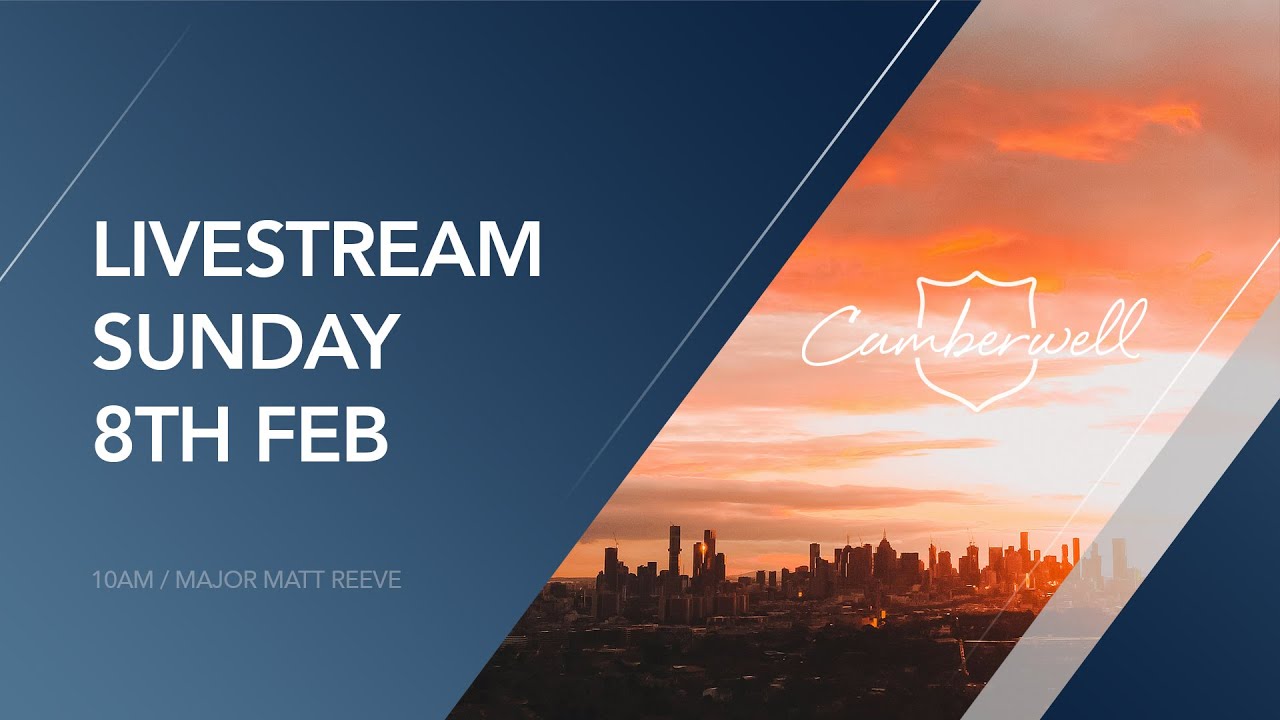 LIVESTREAM
SUNDAY
8TH FEB

10AM / MAJOR MATT REEVE

Camberwell